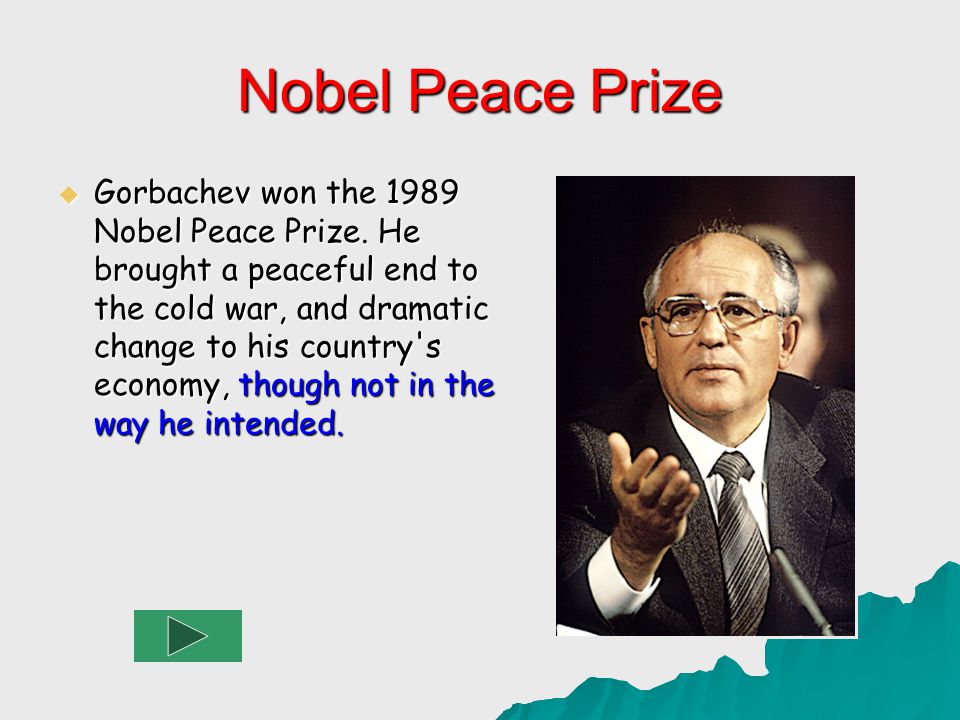 Nobel Peace Prize

Gorbachev won the 1989 Nobel Peace Prize. He brought a peaceful end to the cold war, and dramatic change to his country's economy, though not in the way he intended.